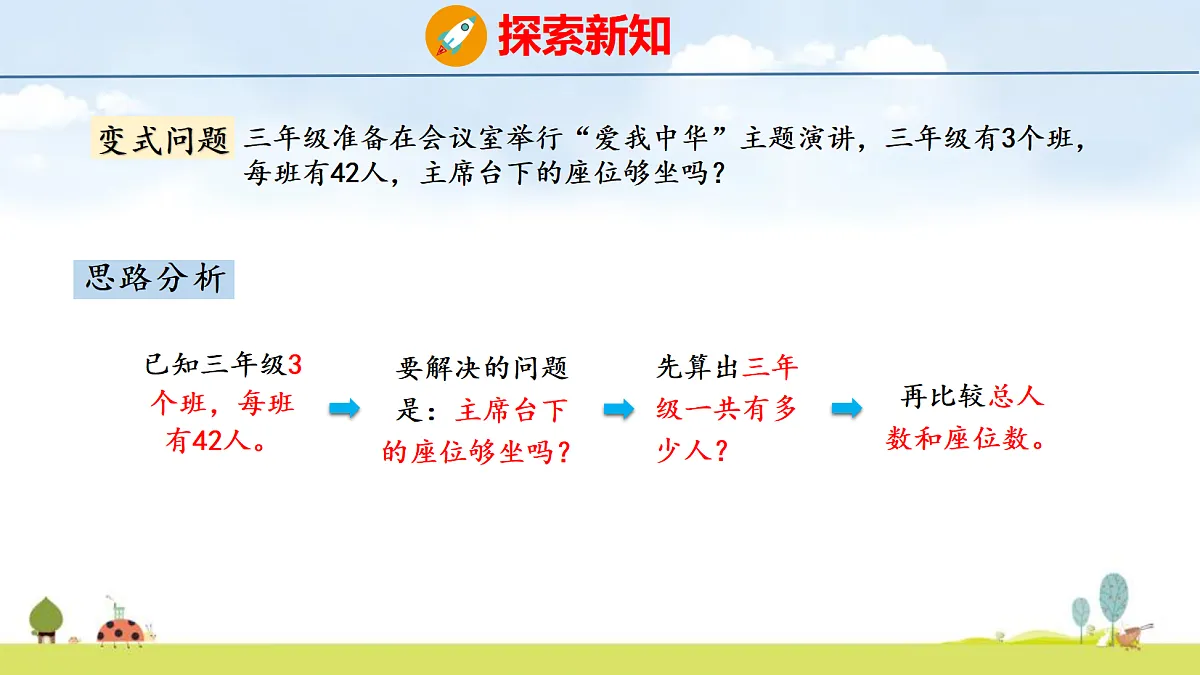 探索新知

变式问题 三年级准备在会议室举行“爱我中华”主题演讲，三年级有3个班，每班有42人，主席台下的座位够坐吗？

思路分析

已知三年级3个班，每班有42人。

要解决的问题是：主席台下的座位够坐吗？

先算出三年级一共有多少人？

再比较总人数和座位数。